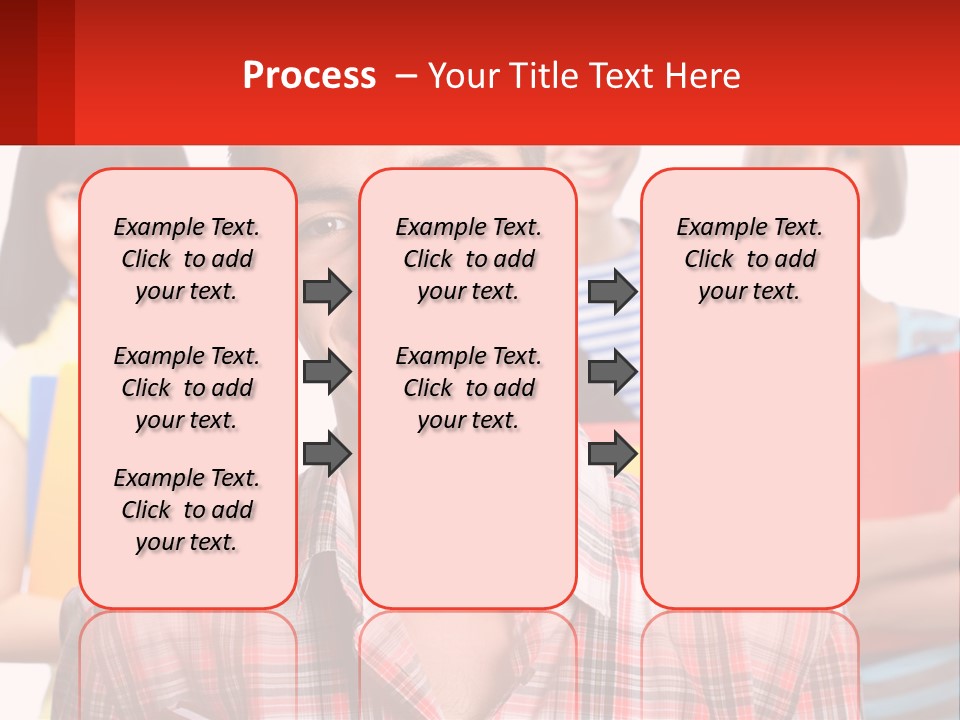 Process – Your Title Text Here

Example Text. Click to add your text.

Example Text. Click to add your text.

Example Text. Click to add your text.

Example Text. Click to add your text.

Example Text. Click to add your text.

Example Text. Click to add your text.